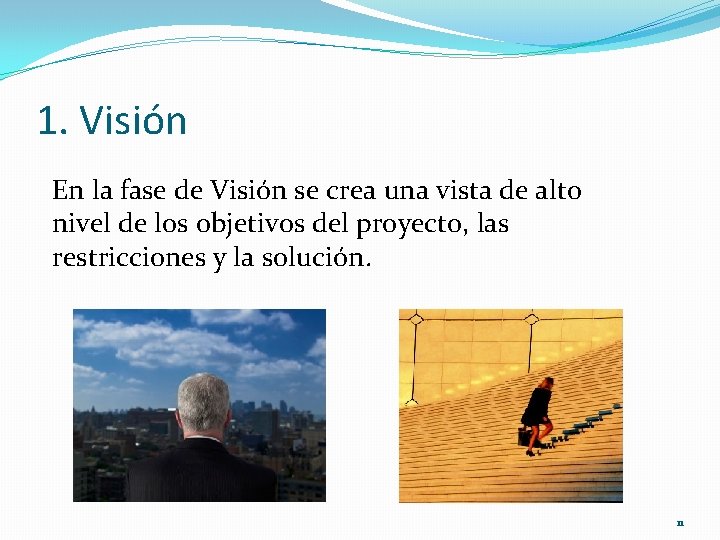 1. Visión

En la fase de Visión se crea una vista de alto nivel de los objetivos del proyecto, las restricciones y la solución.

11